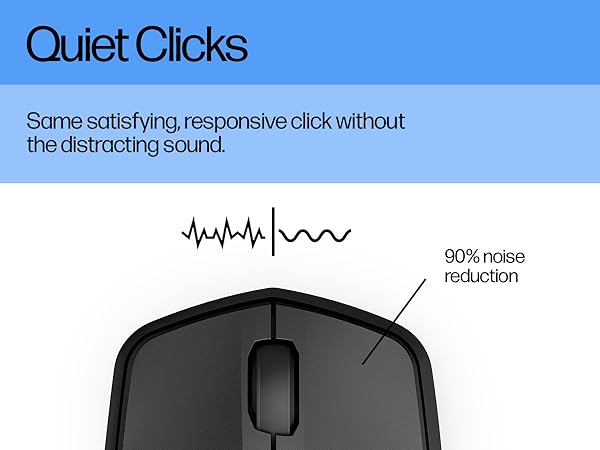 Quiet Clicks

Same satisfying, responsive click without the distracting sound.

90% noise reduction